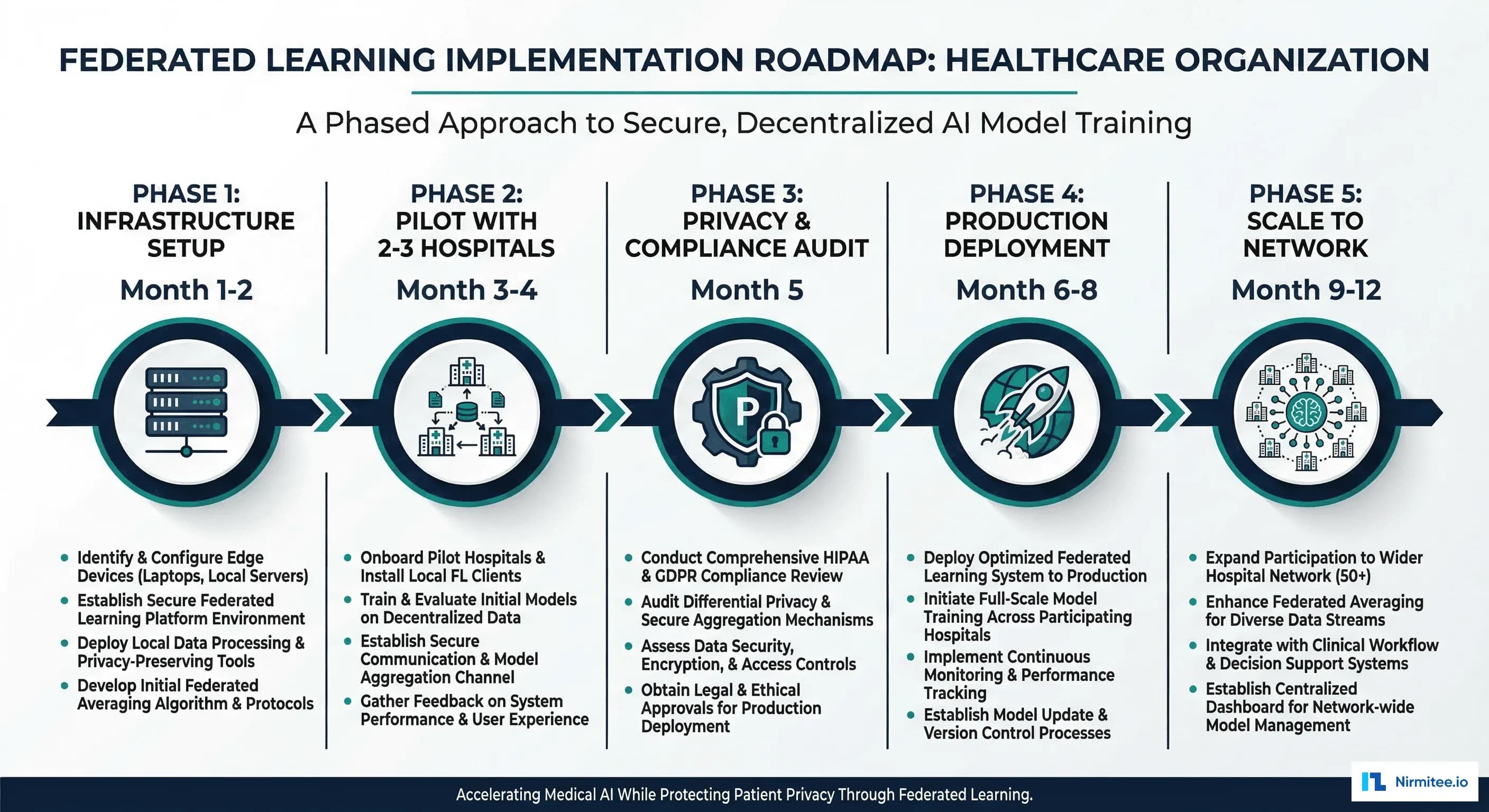 FEDERATED LEARNING IMPLEMENTATION ROADMAP: HEALTHCARE ORGANIZATION

A Phased Approach to Secure, Decentralized AI Model Training

PHASE 1: INFRASTRUCTURE SETUP
Month 1-2

- Identify & Configure Edge Devices (Laptops, Local Servers)
- Establish Secure Federated Learning Platform Environment
- Deploy Local Data Processing & Privacy-Preserving Tools
- Develop Initial Federated Averaging Algorithm & Protocols

PHASE 2: PILOT WITH 2-3 HOSPITALS
Month 3-4

- Onboard Pilot Hospitals & Install Local FL Clients
- Train & Evaluate Initial Models on Decentralized Data
- Establish Secure Communication & Model Aggregation Channel
- Gather Feedback on System Performance & User Experience

PHASE 3: PRIVACY & COMPLIANCE AUDIT
Month 5

P

- Conduct Comprehensive HIPAA & GDPR Compliance Review
- Audit Differential Privacy & Secure Aggregation Mechanisms
- Assess Data Security, Encryption, & Access Controls
- Obtain Legal & Ethical Approvals for Production Deployment

PHASE 4: PRODUCTION DEPLOYMENT
Month 6-8

- Deploy Optimized Federated Learning System to Production
- Initiate Full-Scale Model Training Across Participating Hospitals
- Implement Continuous Monitoring & Performance Tracking
- Establish Model Update & Version Control Processes

PHASE 5: SCALE TO NETWORK
Month 9-12

- Expand Participation to Wider Hospital Network (50+)
- Enhance Federated Averaging for Diverse Data Streams
- Integrate with Clinical Workflow & Decision Support Systems
- Establish Centralized Dashboard for Network-wide Model Management

Accelerating Medical AI While Protecting Patient Privacy Through Federated Learning.

Nirmitee.io